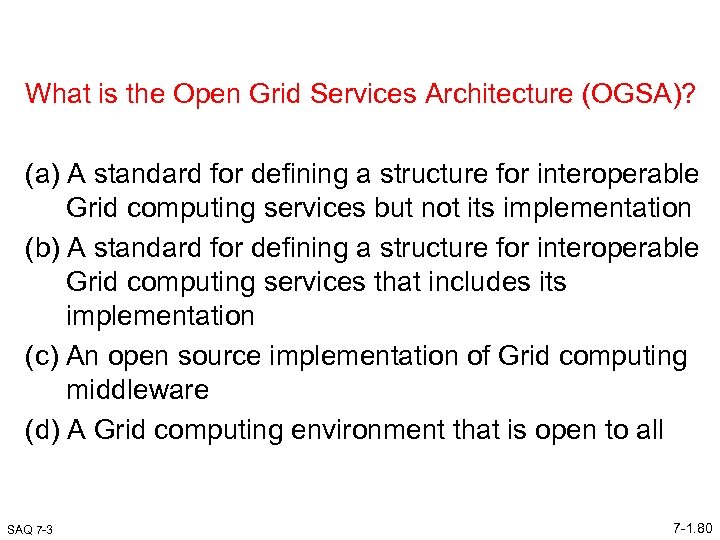 What is the Open Grid Services Architecture (OGSA)?

(a) A standard for defining a structure for interoperable Grid computing services but not its implementation
(b) A standard for defining a structure for interoperable Grid computing services that includes its implementation
(c) An open source implementation of Grid computing middleware
(d) A Grid computing environment that is open to all

SAQ 7-3

7-1.80